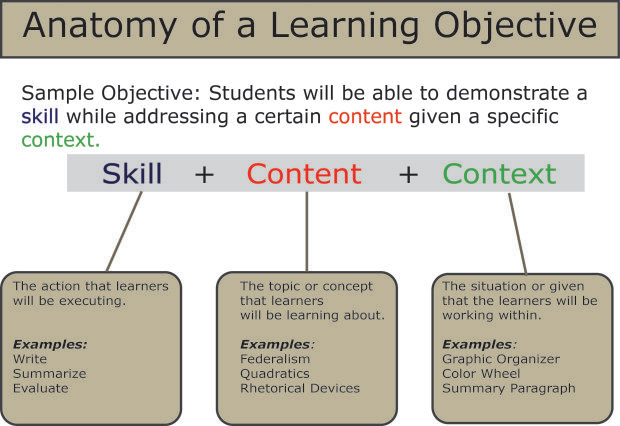 Anatomy of a Learning Objective

Sample Objective: Students will be able to demonstrate a skill while addressing a certain content given a specific context.

Skill + Content + Context

The action that learners will be executing.

Examples:
Write
Summarize
Evaluate

The topic or concept that learners will be learning about.

Examples:
Federalism
Quadratics
Rhetorical Devices

The situation or given that the learners will be working within.

Examples:
Graphic Organizer
Color Wheel
Summary Paragraph